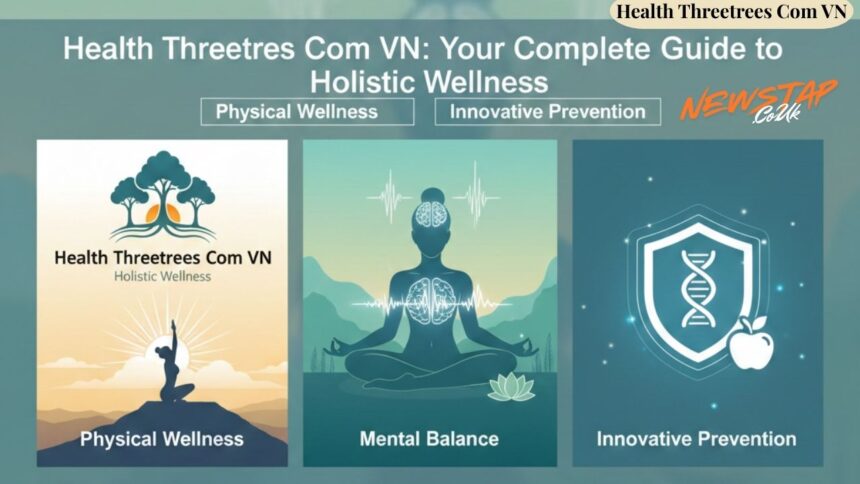 Health Threetrees Com VN

Health Threetres Com VN: Your Complete Guide to Holistic Wellness

Physical Wellness

Innovative Prevention

NEWSTAP Co.Uk

Health Threetrees Com VN
Holistic Wellness

Physical Wellness

Mental Balance

Innovative Prevention